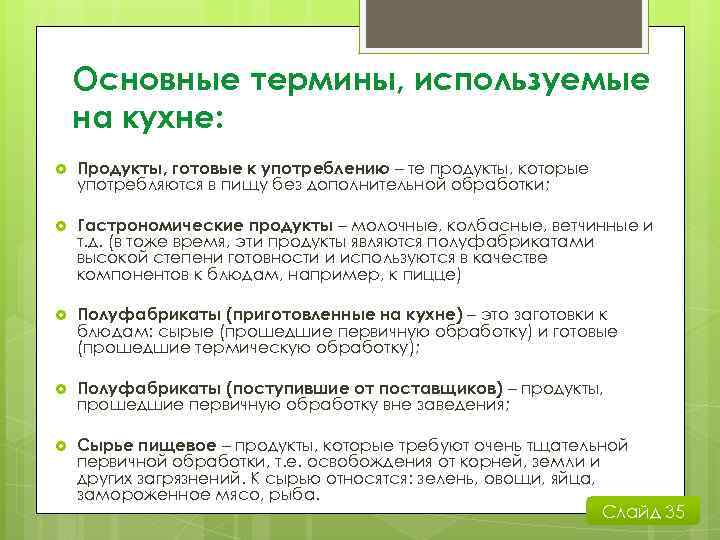 Основные термины, используемые на кухне:

Продукты, готовые к употреблению – те продукты, которые употребляются в пищу без дополнительной обработки;

Гастрономические продукты – молочные, колбасные, ветчинные и т.д. (в тоже время, эти продукты являются полуфабрикатами высокой степени готовности и используются в качестве компонентов к блюдам, например, к пицце)

Полуфабрикаты (приготовленные на кухне) – это заготовки к блюдам: сырые (прошедшие первичную обработку) и готовые (прошедшие термическую обработку);

Полуфабрикаты (поступившие от поставщиков) – продукты, прошедшие первичную обработку вне заведения;

Сырье пищевое – продукты, которые требуют очень тщательной первичной обработки, т.е. освобождения от корней, земли и других загрязнений. К сырью относятся: зелень, овощи, яйца, замороженное мясо, рыба.

Слайд 35